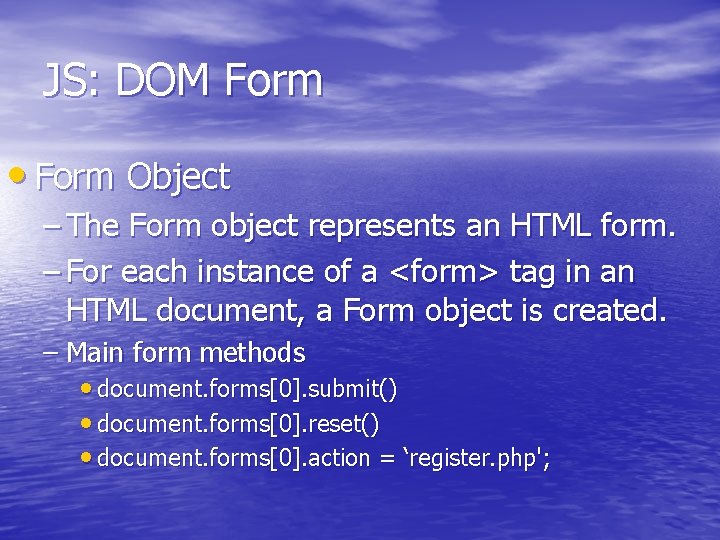 JS: DOM Form

• Form Object
– The Form object represents an HTML form.
– For each instance of a <form> tag in an HTML document, a Form object is created.
– Main form methods
• document.forms[0].submit()
• document.forms[0].reset()
• document.forms[0].action = ‘register.php';